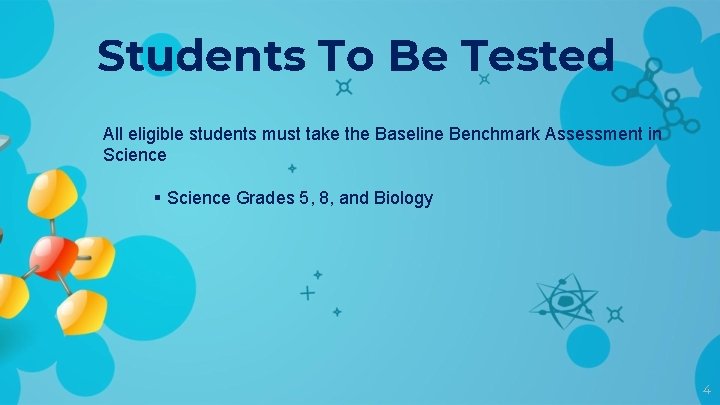 Students To Be Tested

All eligible students must take the Baseline Benchmark Assessment in Science

▪ Science Grades 5, 8, and Biology

4